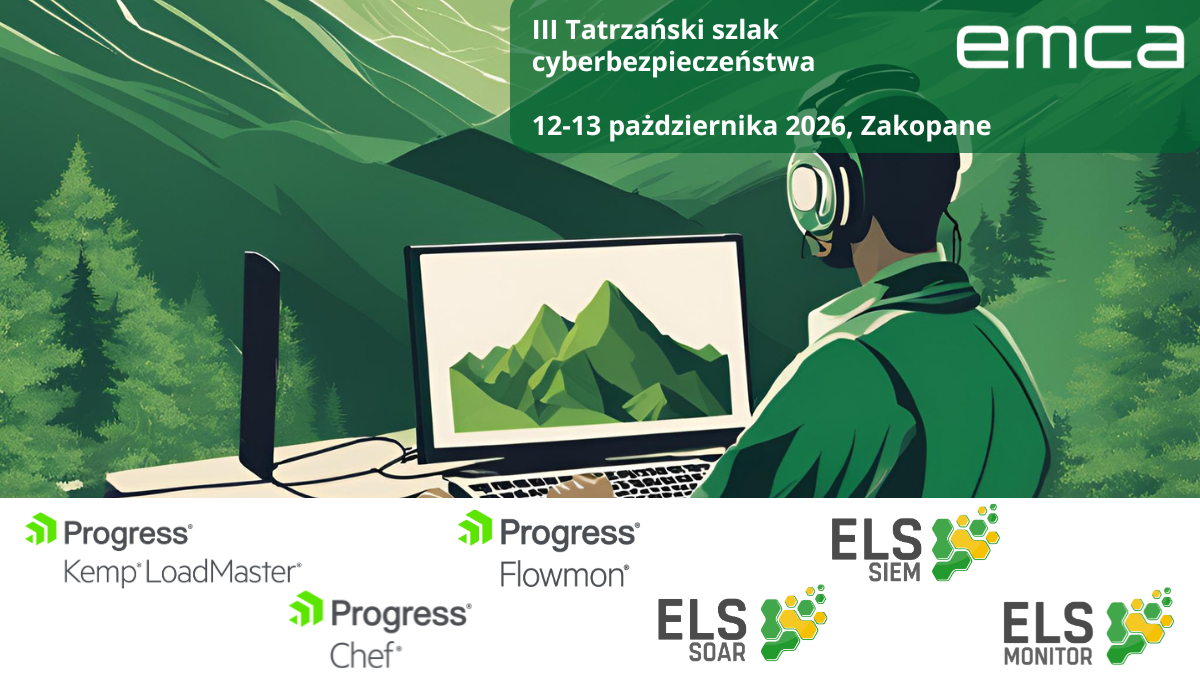 III Tatrzański szlak cyberbezpieczeństwa

12-13 października 2026, Zakopane

emca

Progress®
Kemp® LoadMaster®

Progress®
Flowmon®

ELS
SIEM

Progress®
Chef®

ELS
SOAR

ELS
MONITOR